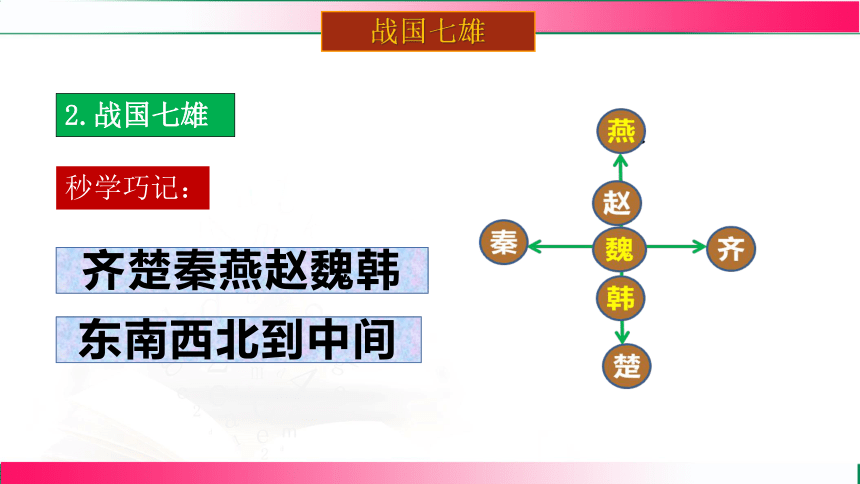 战国七雄

2. 战国七雄

秒学巧记：

齐楚秦燕赵魏韩

东南西北到中间

燕

赵

秦

魏

齐

韩

楚